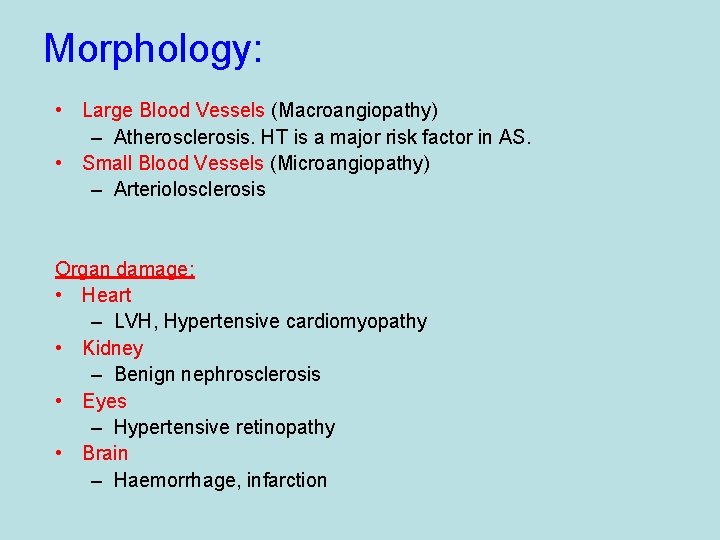 Morphology:

• Large Blood Vessels (Macroangiopathy)
 – Atherosclerosis. HT is a major risk factor in AS.
• Small Blood Vessels (Microangiopathy)
 – Arteriolosclerosis

Organ damage:
• Heart
 – LVH, Hypertensive cardiomyopathy
• Kidney
 – Benign nephrosclerosis
• Eyes
 – Hypertensive retinopathy
• Brain
 – Haemorrhage, infarction